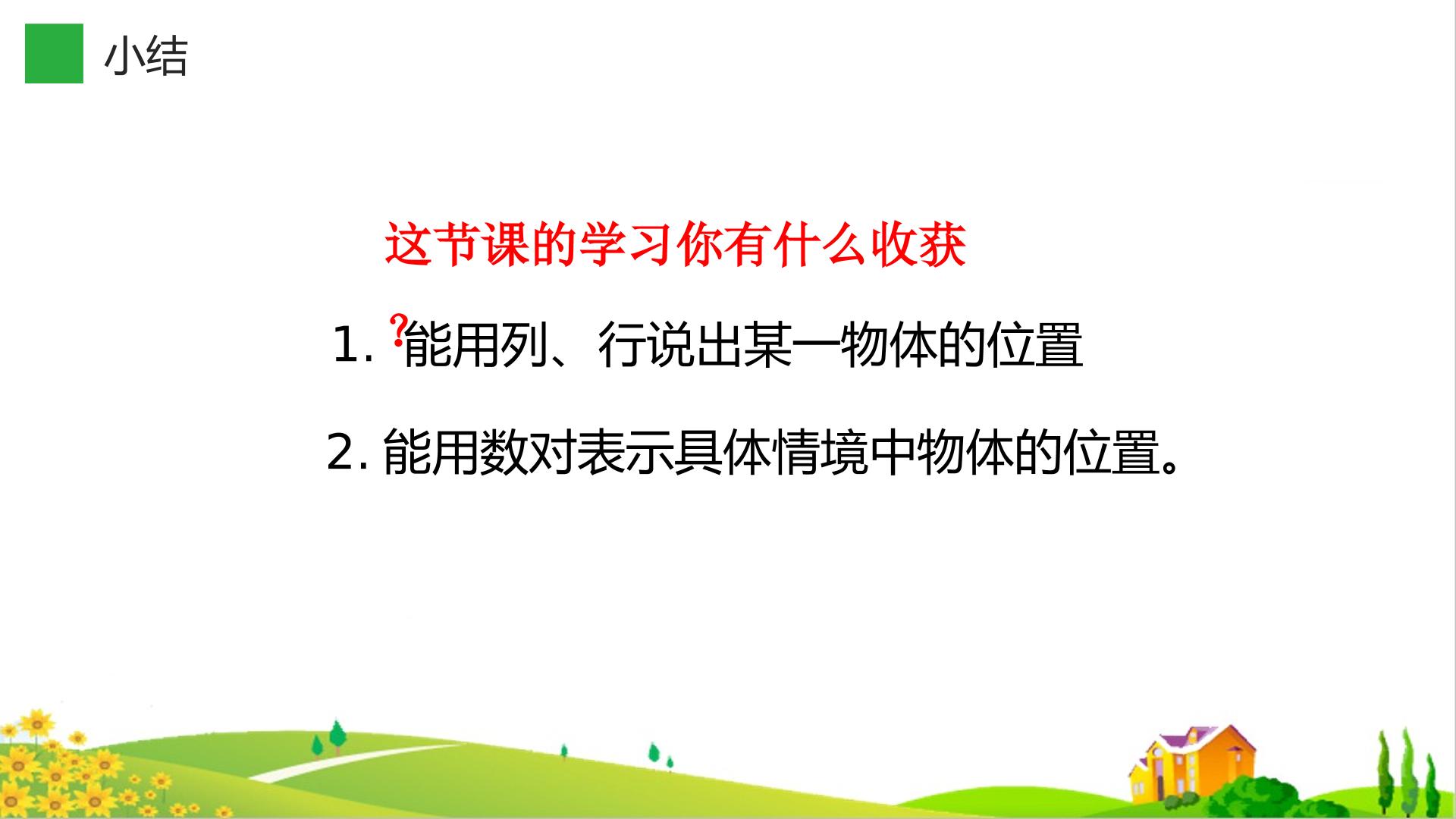 小结

这节课的学习你有什么收获

1.?能用列、行说出某一物体的位置

2.能用数对表示具体情境中物体的位置。